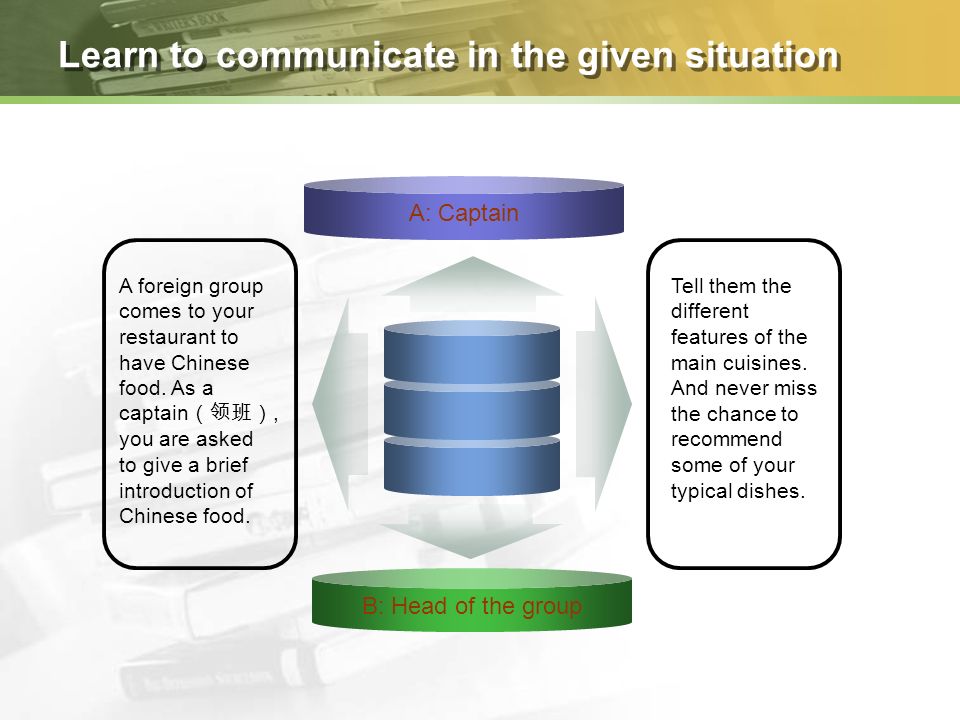 Learn to communicate in the given situation

A: Captain

A foreign group comes to your restaurant to have Chinese food. As a captain（领班）, you are asked to give a brief introduction of Chinese food.

Tell them the different features of the main cuisines. And never miss the chance to recommend some of your typical dishes.

B: Head of the group